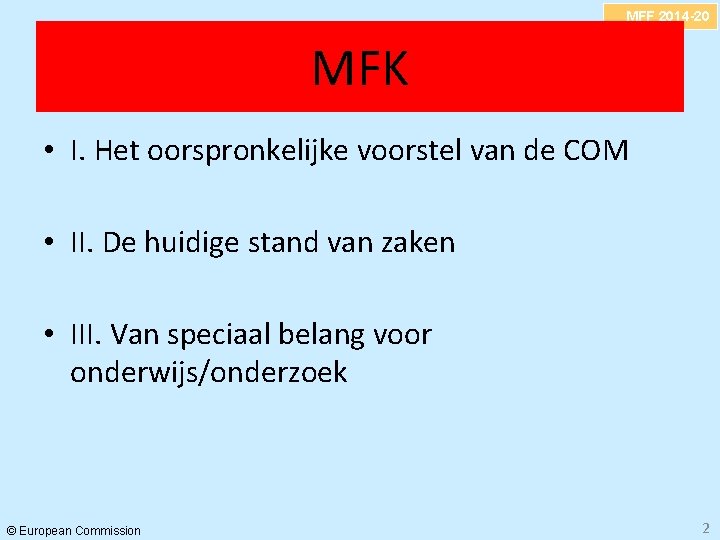 MFF 2014-20

MFK

• I. Het oorspronkelijke voorstel van de COM

• II. De huidige stand van zaken

• III. Van speciaal belang voor onderwijs/onderzoek

© European Commission

2